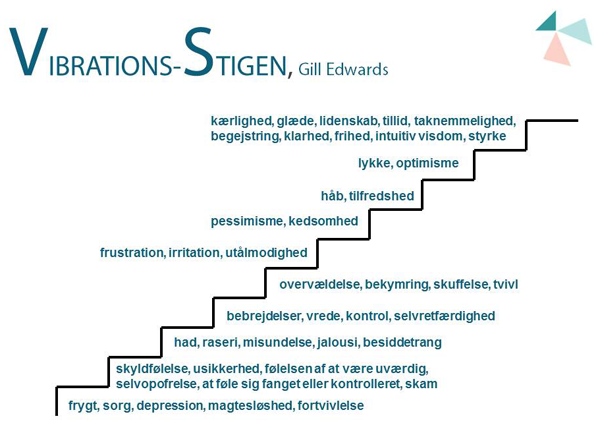 VIBRATIONS-STIGEN, Gill Edwards

kærlighed, glæde, lidenskab, tillid, taknemmelighed, begejstring, klarhed, frihed, intuitiv visdom, styrke

lykke, optimisme

håb, tilfredshed

pessimisme, kedsomhed

frustration, irritation, utålmodighed

overvældelse, bekymring, skuffelse, tvivl

bebrejdelser, vrede, kontrol, selvretfærdighed

had, raseri, misundelse, jalousi, besiddetrang

skyldfølelse, usikkerhed, følelsen af at være uværdig, selvopofrelse, at føle sig fanget eller kontrolleret, skam

frygt, sorg, depression, magtesløshed, fortvivlelse